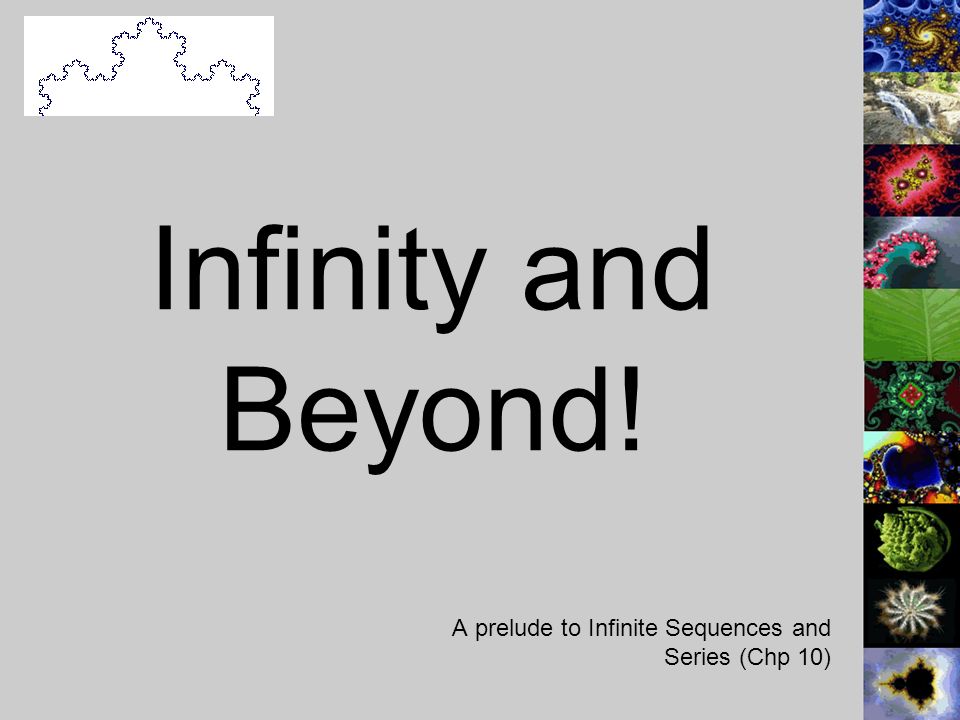 Infinity and Beyond!

A prelude to Infinite Sequences and Series (Chp 10)